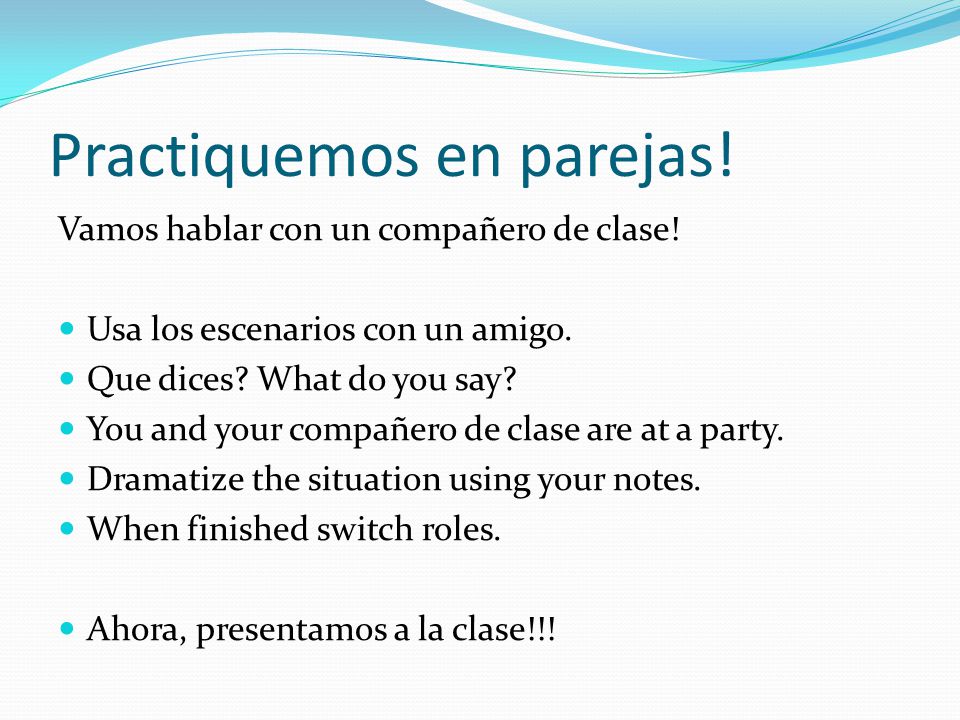 Practiquemos en parejas!

Vamos hablar con un compañero de clase!

- Usa los escenarios con un amigo.
- Que dices? What do you say?
- You and your compañero de clase are at a party.
- Dramatize the situation using your notes.
- When finished switch roles.

- Ahora, presentamos a la clase!!!